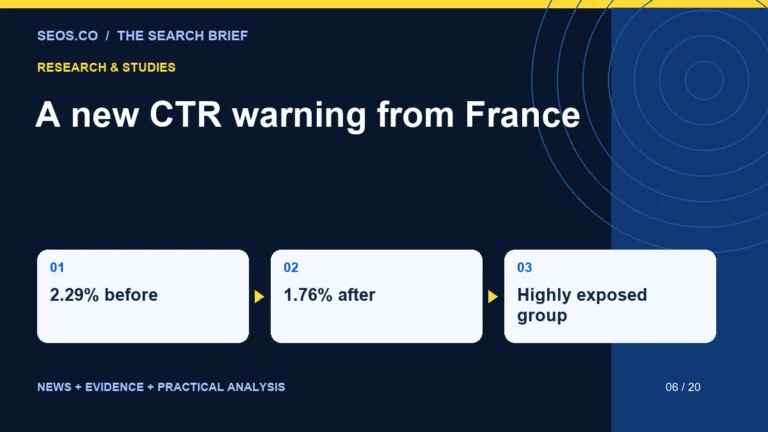 SEOS.CO / THE SEARCH BRIEF

RESEARCH & STUDIES

A new CTR warning from France

01
2.29% before

02
1.76% after

03
Highly exposed group

NEWS + EVIDENCE + PRACTICAL ANALYSIS

06 / 20